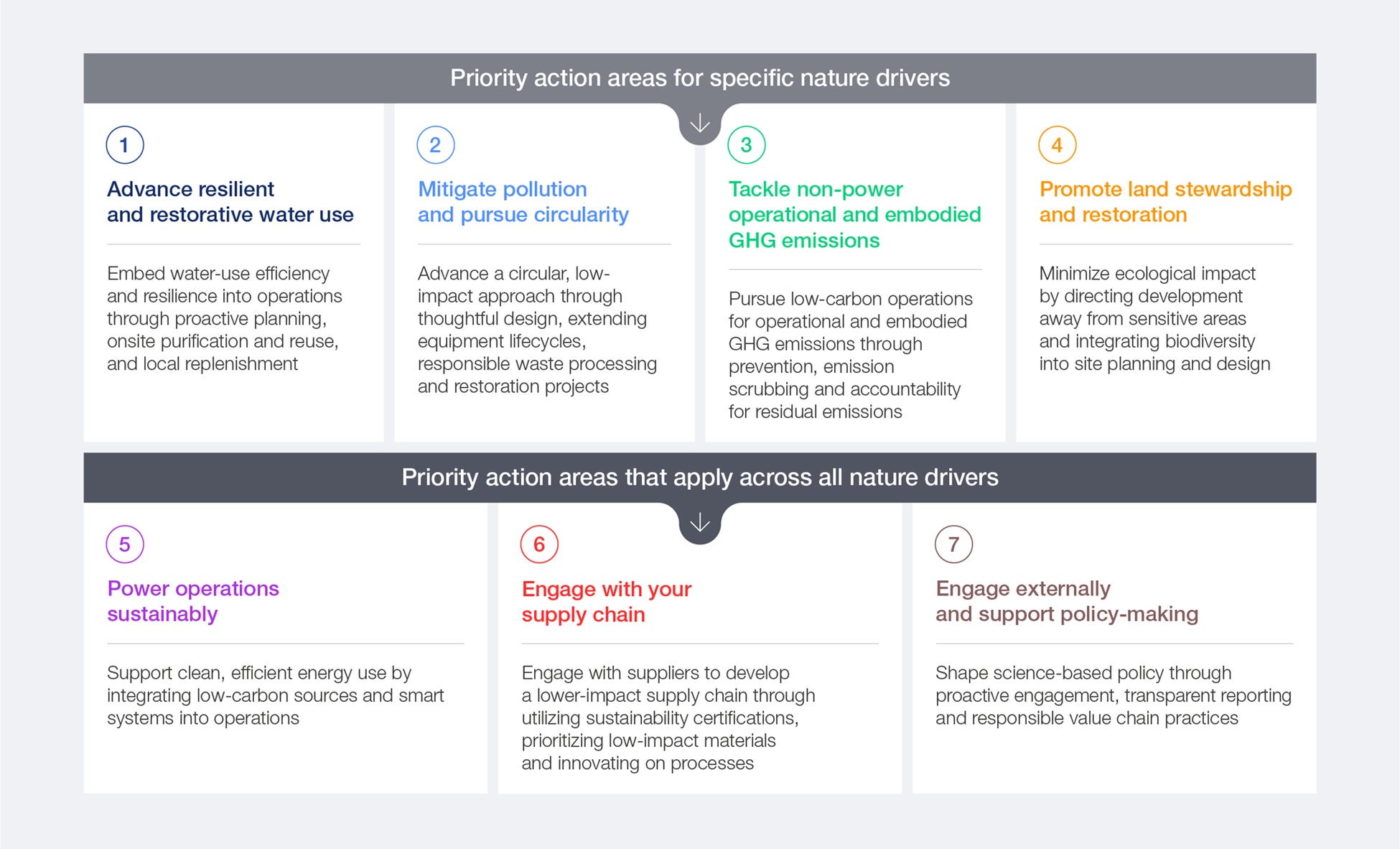 Priority action areas for specific nature drivers

1

Advance resilient and restorative water use

Embed water-use efficiency and resilience into operations through proactive planning, onsite purification and reuse, and local replenishment

2

Mitigate pollution and pursue circularity

Advance a circular, low-impact approach through thoughtful design, extending equipment lifecycles, responsible waste processing and restoration projects

3

Tackle non-power operational and embodied GHG emissions

Pursue low-carbon operations for operational and embodied GHG emissions through prevention, emission scrubbing and accountability for residual emissions

4

Promote land stewardship and restoration

Minimize ecological impact by directing development away from sensitive areas and integrating biodiversity into site planning and design

Priority action areas that apply across all nature drivers

5

Power operations sustainably

Support clean, efficient energy use by integrating low-carbon sources and smart systems into operations

6

Engage with your supply chain

Engage with suppliers to develop a lower-impact supply chain through utilizing sustainability certifications, prioritizing low-impact materials and innovating on processes

7

Engage externally and support policy-making

Shape science-based policy through proactive engagement, transparent reporting and responsible value chain practices